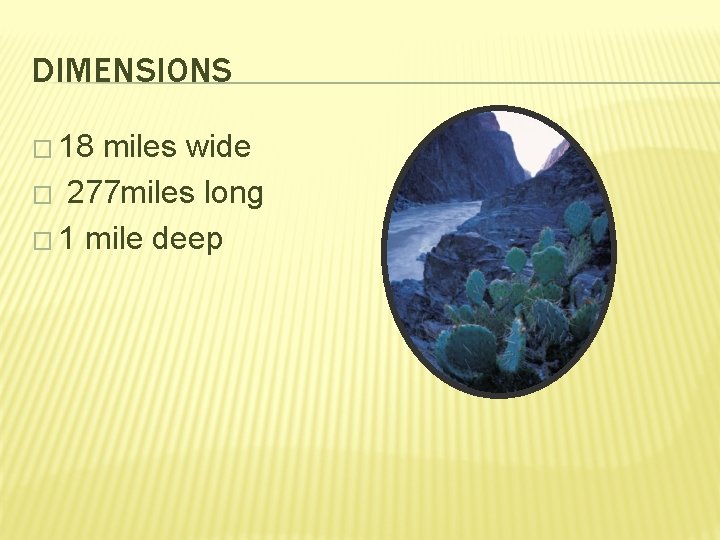 DIMENSIONS

□ 18 miles wide
□ 277miles long
□ 1 mile deep